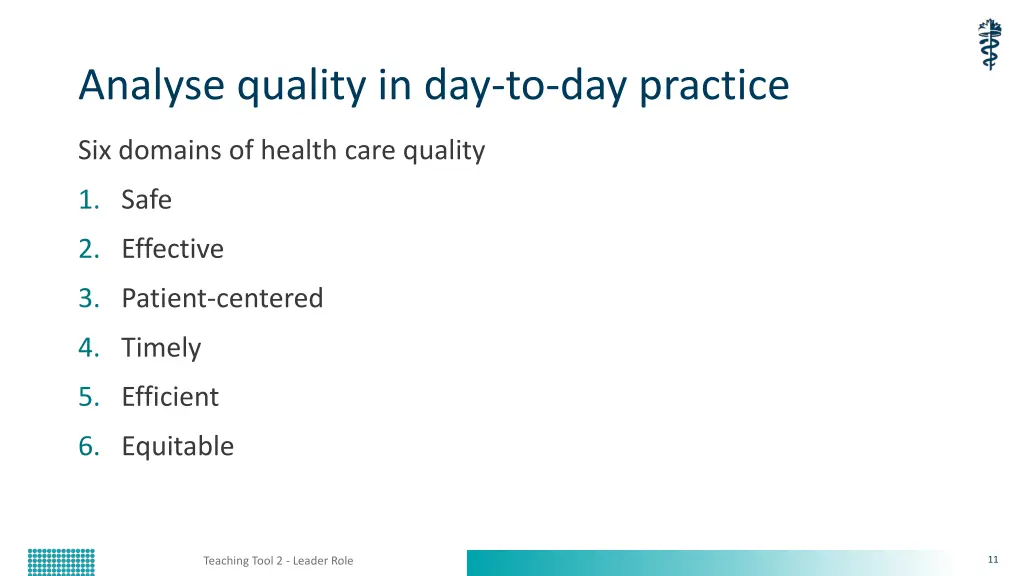 Analyse quality in day-to-day practice

Six domains of health care quality

1. Safe
2. Effective
3. Patient-centered
4. Timely
5. Efficient
6. Equitable

Teaching Tool 2 - Leader Role

11